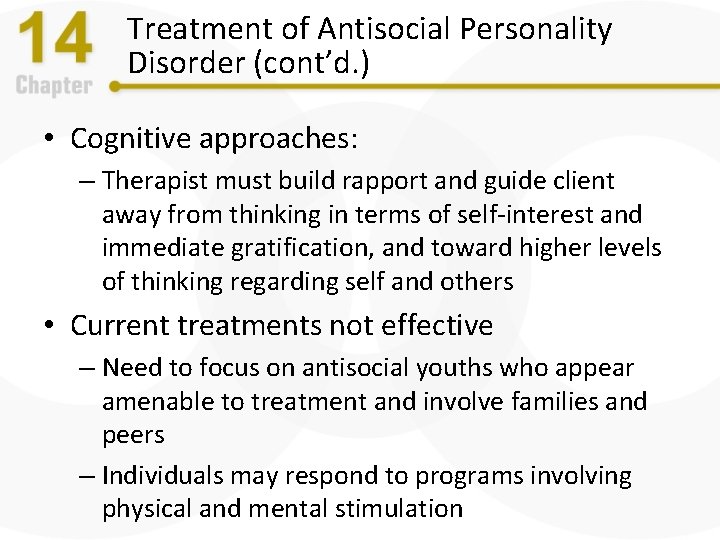 14
Chapter

Treatment of Antisocial Personality Disorder (cont'd.)

• Cognitive approaches:
– Therapist must build rapport and guide client away from thinking in terms of self-interest and immediate gratification, and toward higher levels of thinking regarding self and others

• Current treatments not effective
– Need to focus on antisocial youths who appear amenable to treatment and involve families and peers
– Individuals may respond to programs involving physical and mental stimulation